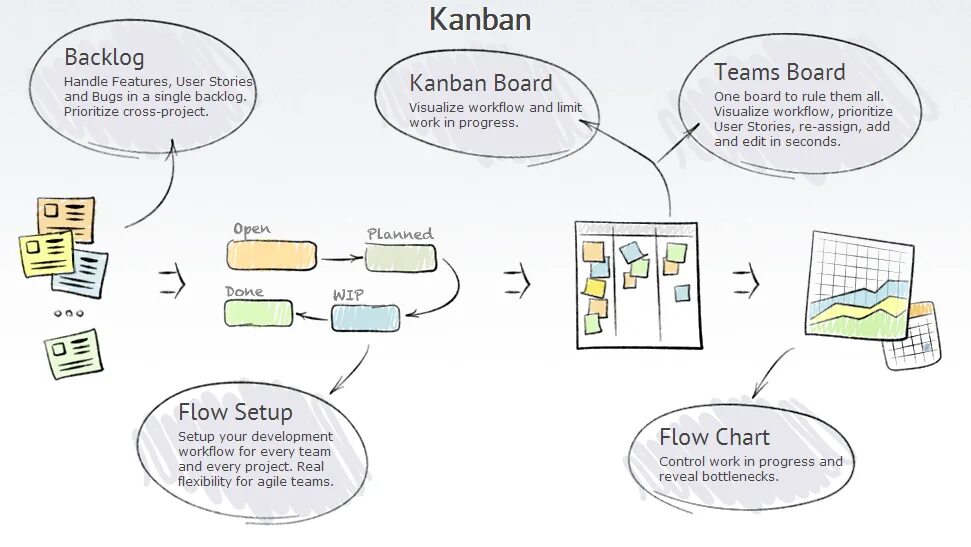 Kanban

Backlog
Handle Features, User Stories and Bugs in a single backlog. Prioritize cross-project.

Kanban Board
Visualize workflow and limit work in progress.

Teams Board
One board to rule them all. Visualize workflow, prioritize User Stories, re-assign, add and edit in seconds.

Open

Planned

Done

WIP

Flow Setup
Setup your development workflow for every team and every project. Real flexibility for agile teams.

Flow Chart
Control work in progress and reveal bottlenecks.